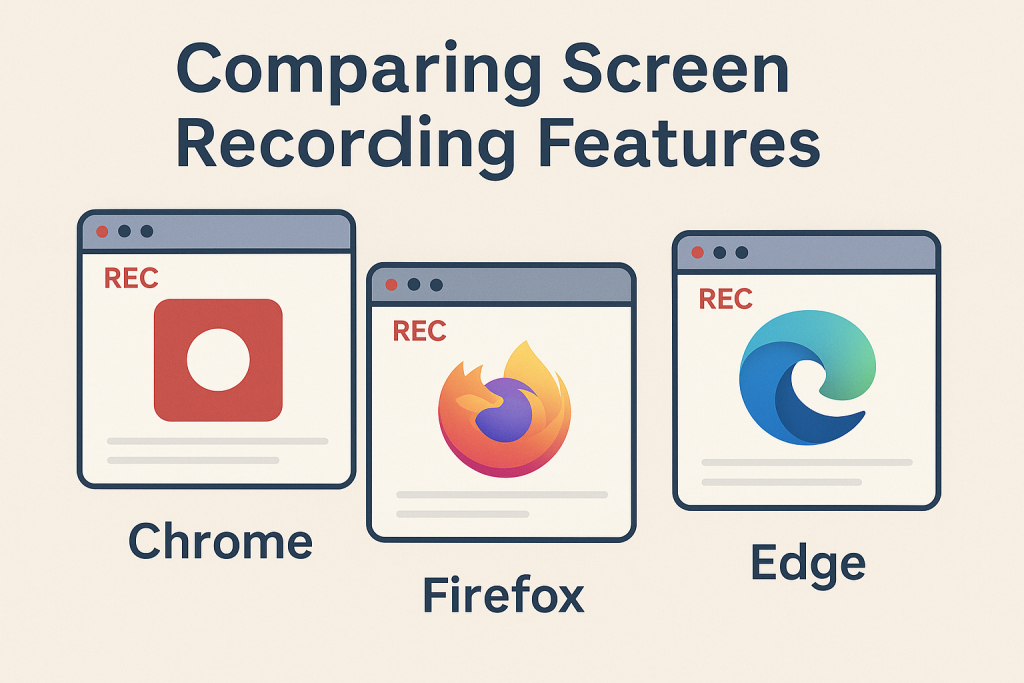 Comparing Screen Recording Features

REC

Chrome

REC

Firefox

REC

Edge